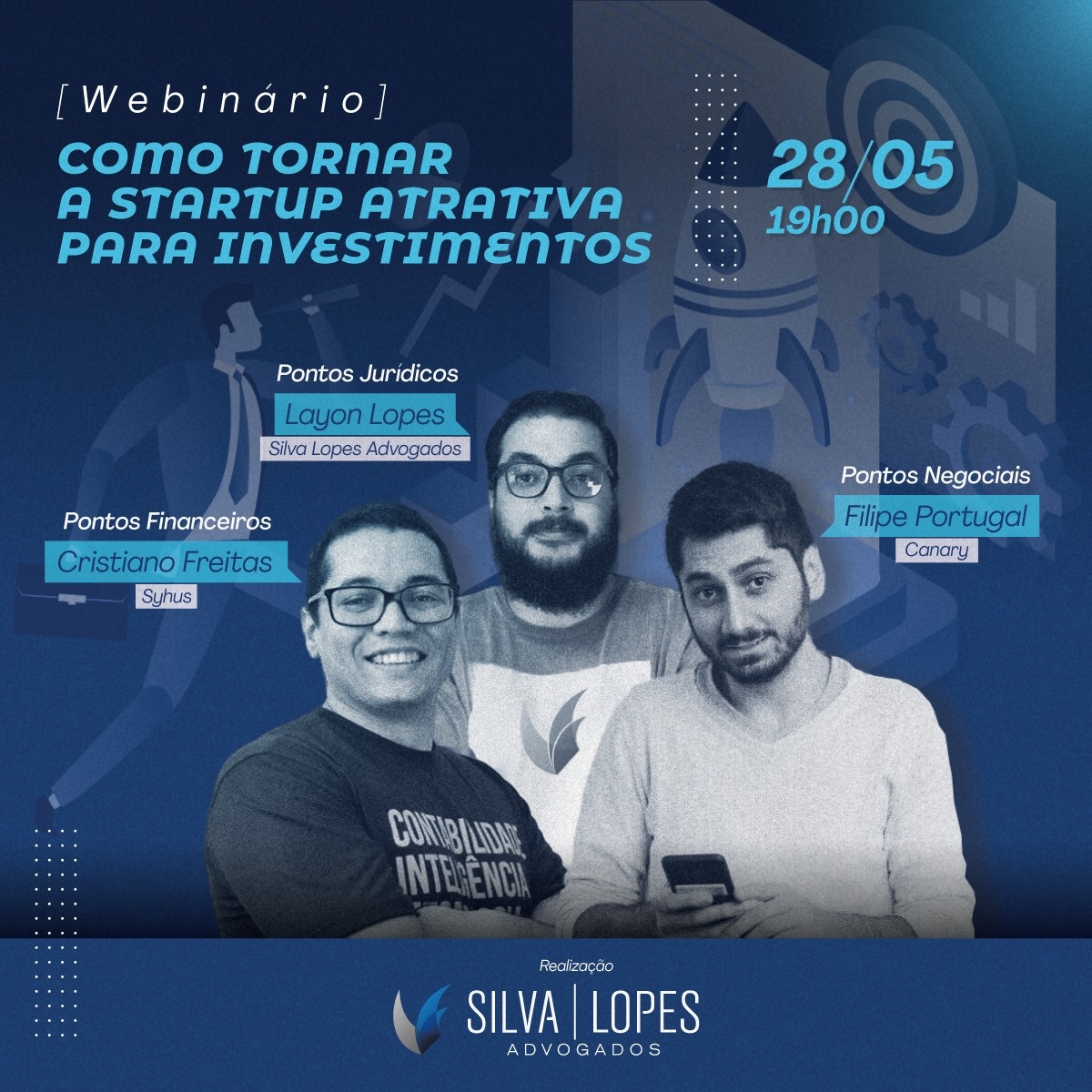 [Webinário]
COMO TORNAR A STARTUP ATRATIVA PARA INVESTIMENTOS

28/05
19h00

Pontos Jurídicos
Layon Lopes
Silva Lopes Advogados

Pontos Financeiros
Cristiano Freitas
Syhus

Pontos Negociais
Filipe Portugal
Canary

CONTABILIDADE INTELIGÊNCIA

Realização
SILVA | LOPES
ADVOGADOS